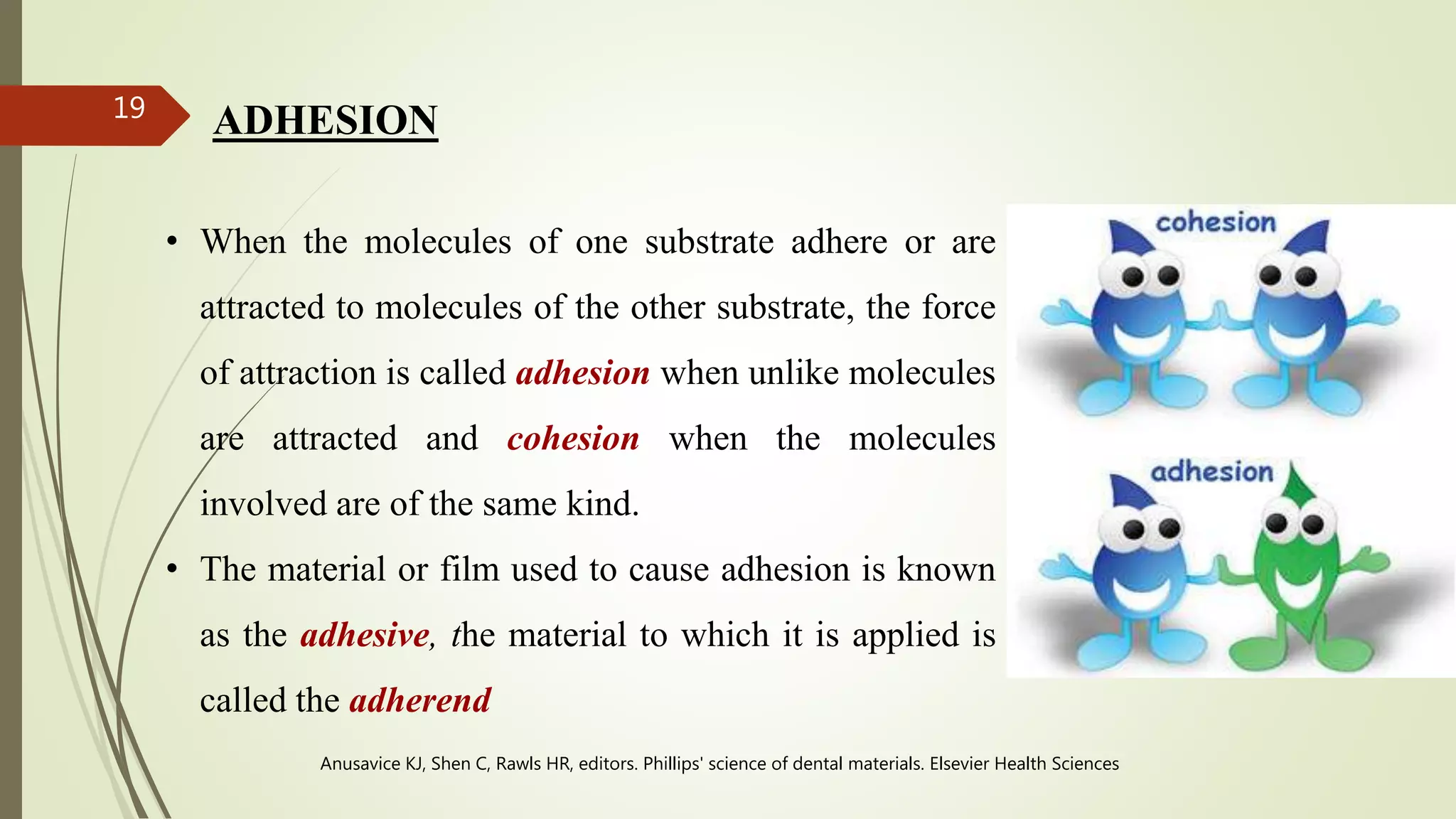 19

ADHESION

• When the molecules of one substrate adhere or are attracted to molecules of the other substrate, the force of attraction is called adhesion when unlike molecules are attracted and cohesion when the molecules involved are of the same kind.

• The material or film used to cause adhesion is known as the adhesive, the material to which it is applied is called the adherend

cohesion

adhesion

Anusavice KJ, Shen C, Rawls HR, editors. Phillips' science of dental materials. Elsevier Health Sciences